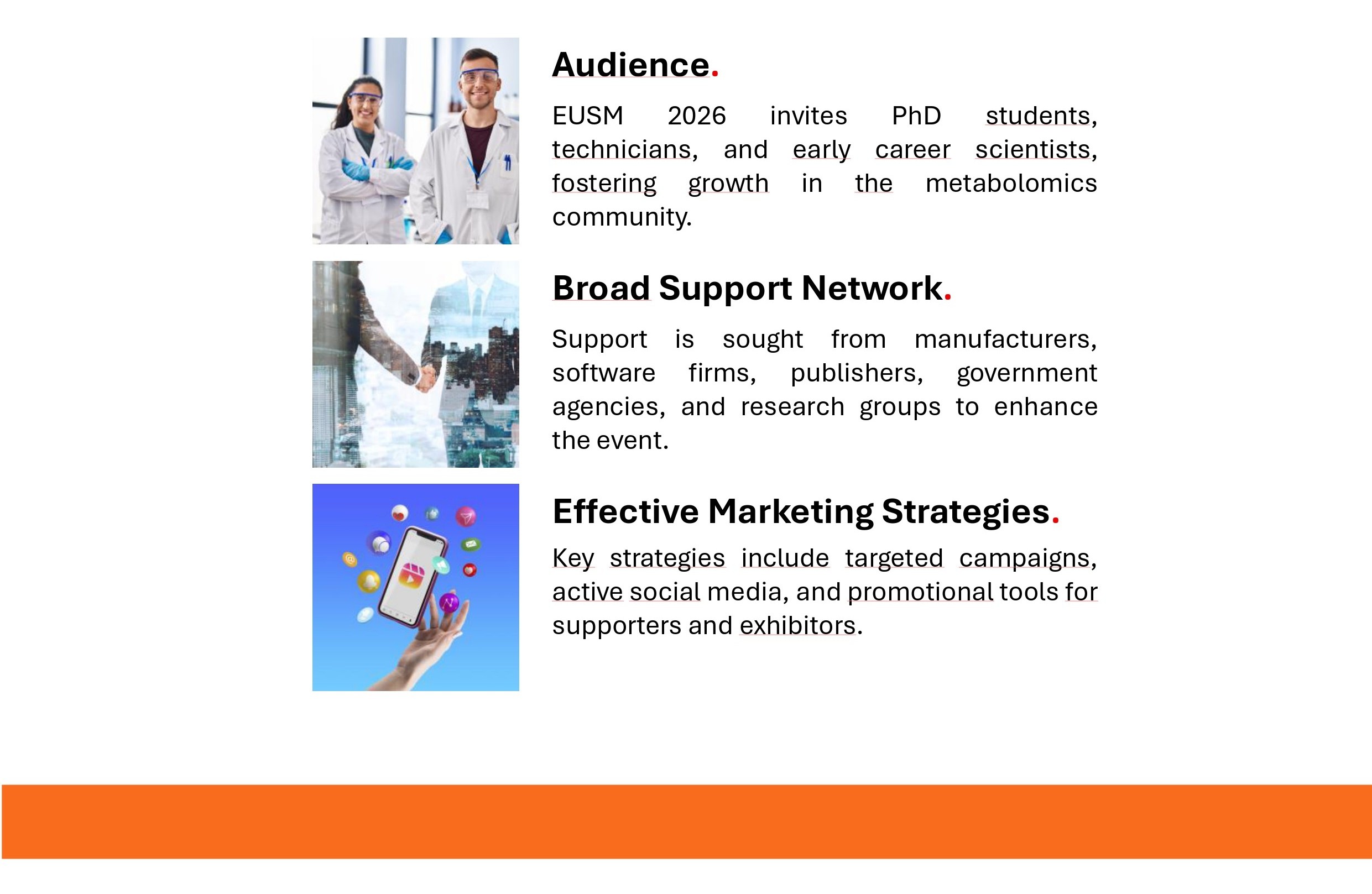 Audience.

EUSM 2026 invites PhD students, technicians, and early career scientists, fostering growth in the metabolomics community.

Broad Support Network.

Support is sought from manufacturers, software firms, publishers, government agencies, and research groups to enhance the event.

Effective Marketing Strategies.

Key strategies include targeted campaigns, active social media, and promotional tools for supporters and exhibitors.